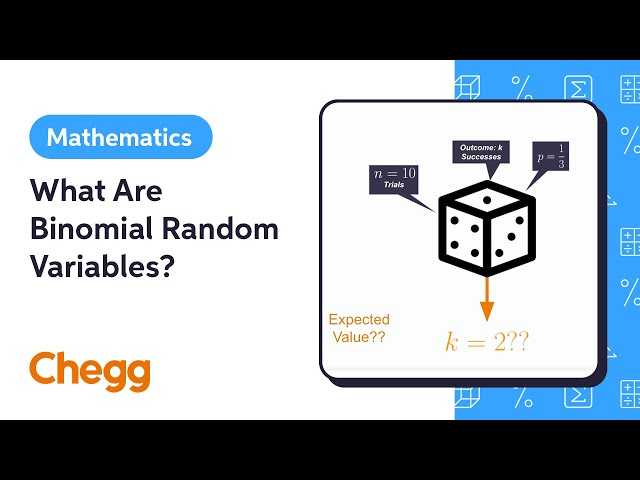 Mathematics

What Are Binomial Random Variables?

Chegg

$n = 10$
Trials

Outcome: k Successes

$p = \frac{1}{3}$

Expected Value??

$k = 2??$